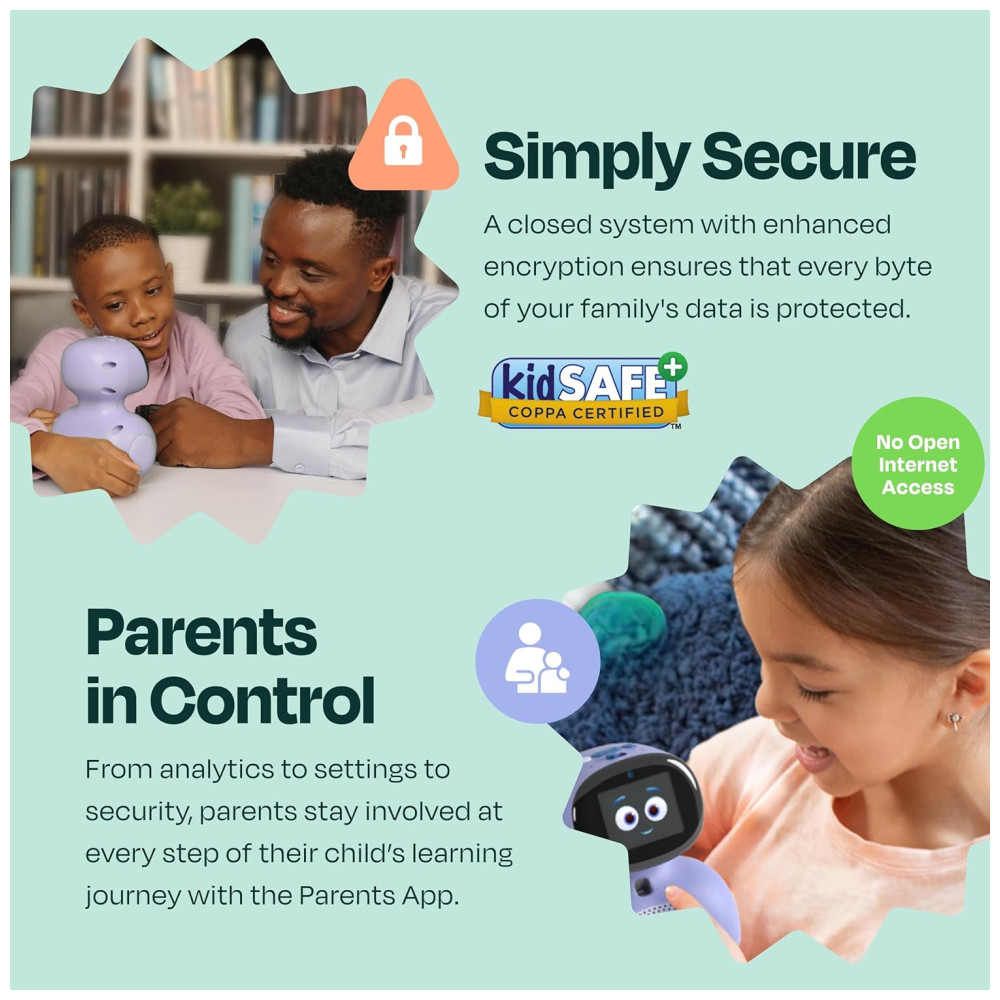 Simply Secure

A closed system with enhanced encryption ensures that every byte of your family's data is protected.

kidSAFE+
COPPA CERTIFIED
TM

No Open Internet Access

Parents in Control

From analytics to settings to security, parents stay involved at every step of their child's learning journey with the Parents App.